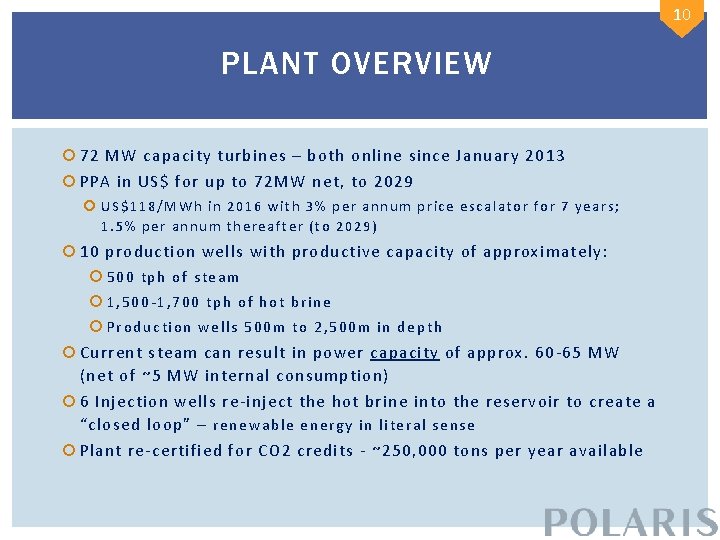 10

PLANT OVERVIEW

72 MW capacity turbines – both online since January 2013

PPA in US$ for up to 72MW net, to 2029

US$118/MWh in 2016 with 3% per annum price escalator for 7 years; 1.5% per annum thereafter (to 2029)

10 production wells with productive capacity of approximately:

500 tph of steam

1,500-1,700 tph of hot brine

Production wells 500m to 2,500m in depth

Current steam can result in power capacity of approx. 60-65 MW (net of ~5 MW internal consumption)

6 Injection wells re-inject the hot brine into the reservoir to create a "closed loop" – renewable energy in literal sense

Plant re-certified for CO2 credits - ~250,000 tons per year available

POLARIS